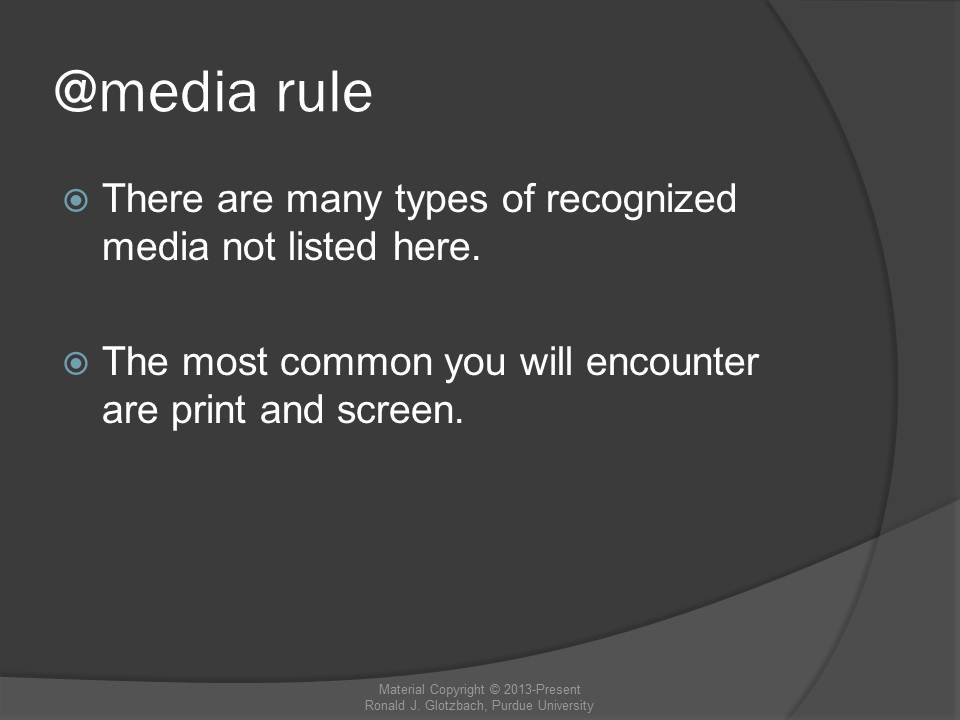 @media rule

There are many types of recognized media not listed here.

The most common you will encounter are print and screen.

Material Copyright © 2013-Present
Ronald J. Glotzbach, Purdue University